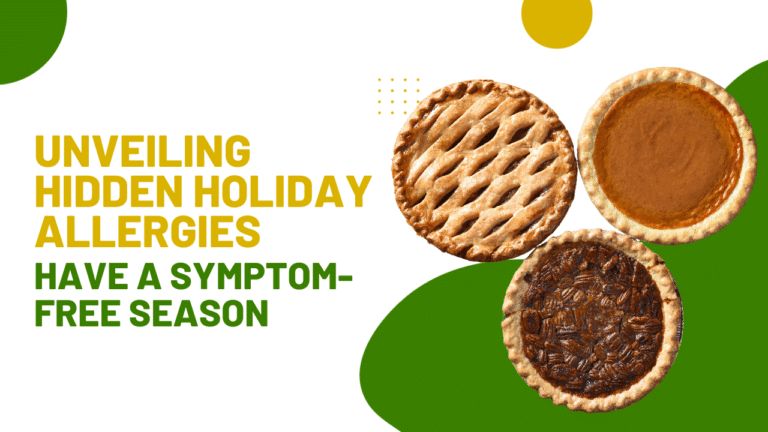 UNVEILING HIDDEN HOLIDAY ALLERGIES

HAVE A SYMPTOM-FREE SEASON